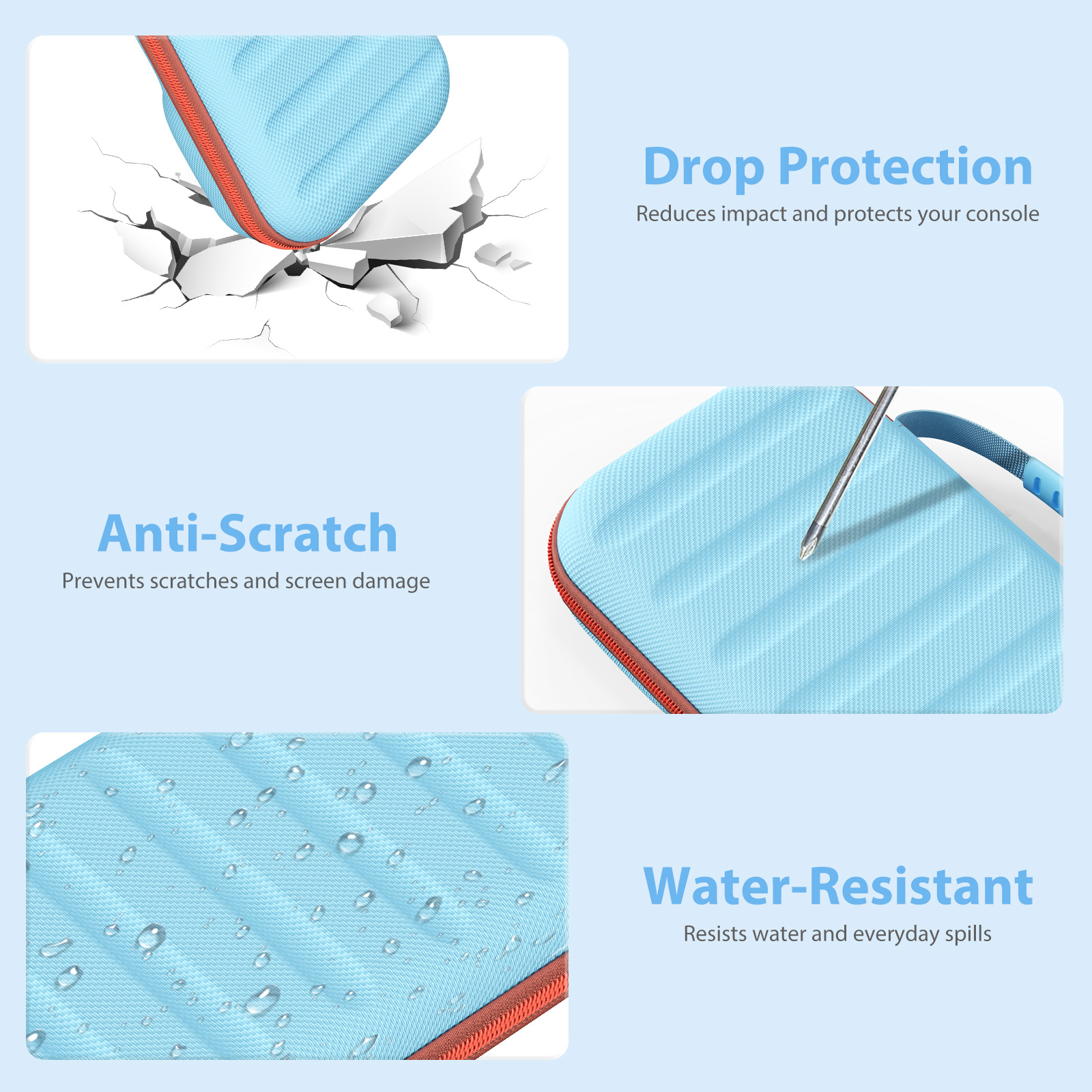 Drop Protection
Reduces impact and protects your console

Anti-Scratch
Prevents scratches and screen damage

Water-Resistant
Resists water and everyday spills